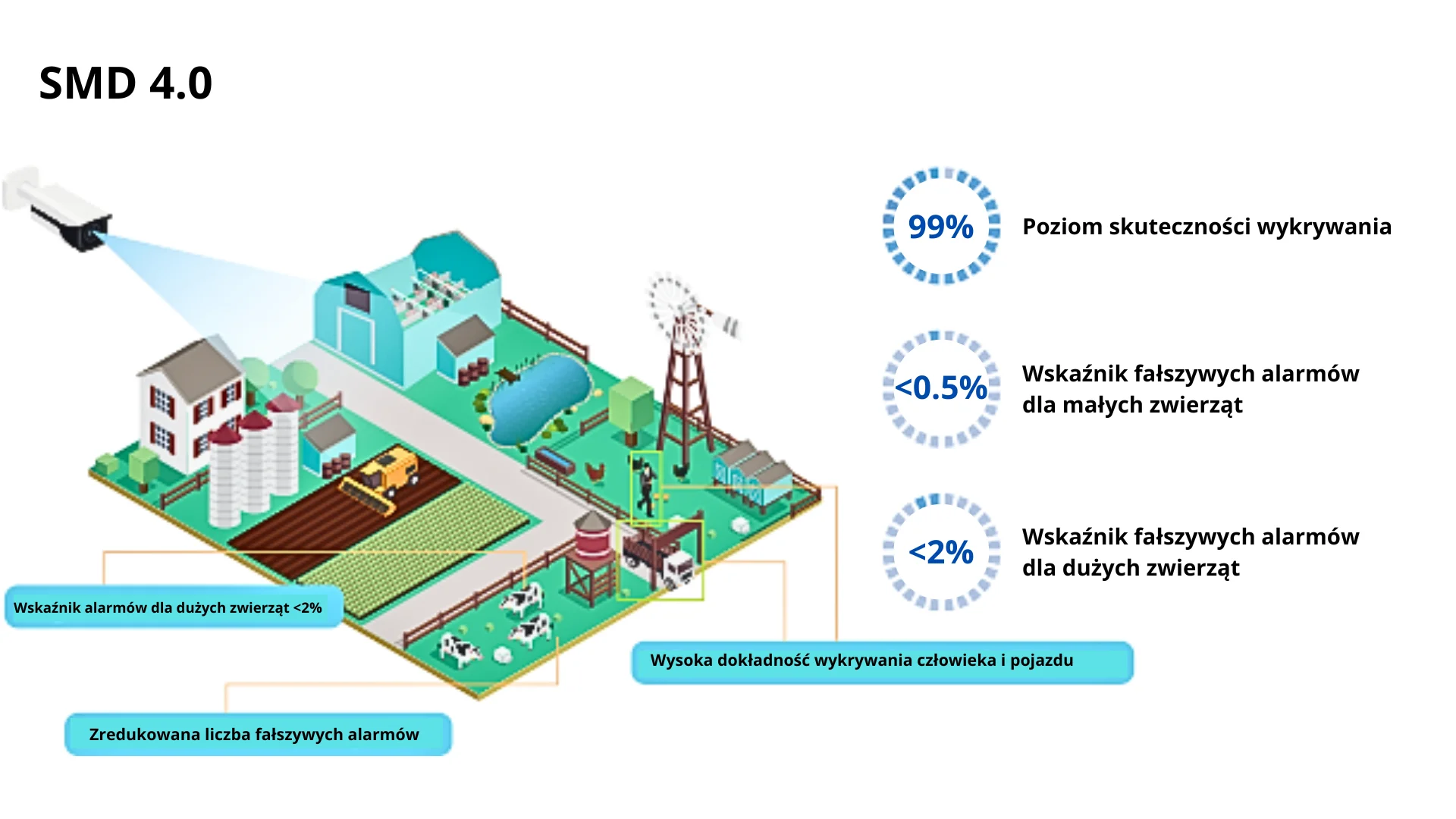 SMD 4.0

99% Poziom skuteczności wykrywania

<0.5% Wskaźnik fałszywych alarmów dla małych zwierząt

<2% Wskaźnik fałszywych alarmów dla dużych zwierząt

Wskaźnik alarmów dla dużych zwierząt <2%

Wysoka dokładność wykrywania człowieka i pojazdu

Zredukowana liczba fałszywych alarmów